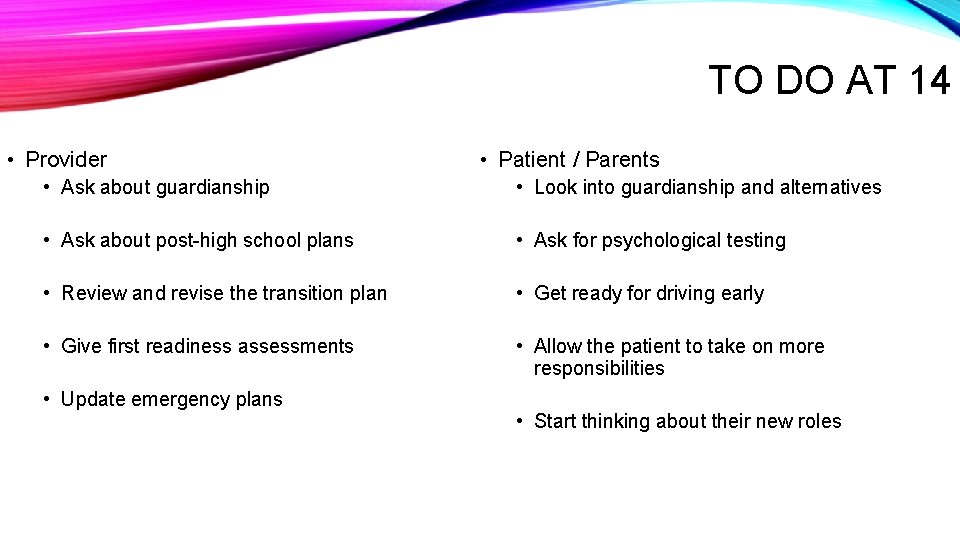 TO DO AT 14

• Provider
• Ask about guardianship
• Ask about post-high school plans
• Review and revise the transition plan
• Give first readiness assessments
• Update emergency plans

• Patient / Parents
• Look into guardianship and alternatives
• Ask for psychological testing
• Get ready for driving early
• Allow the patient to take on more responsibilities
• Start thinking about their new roles